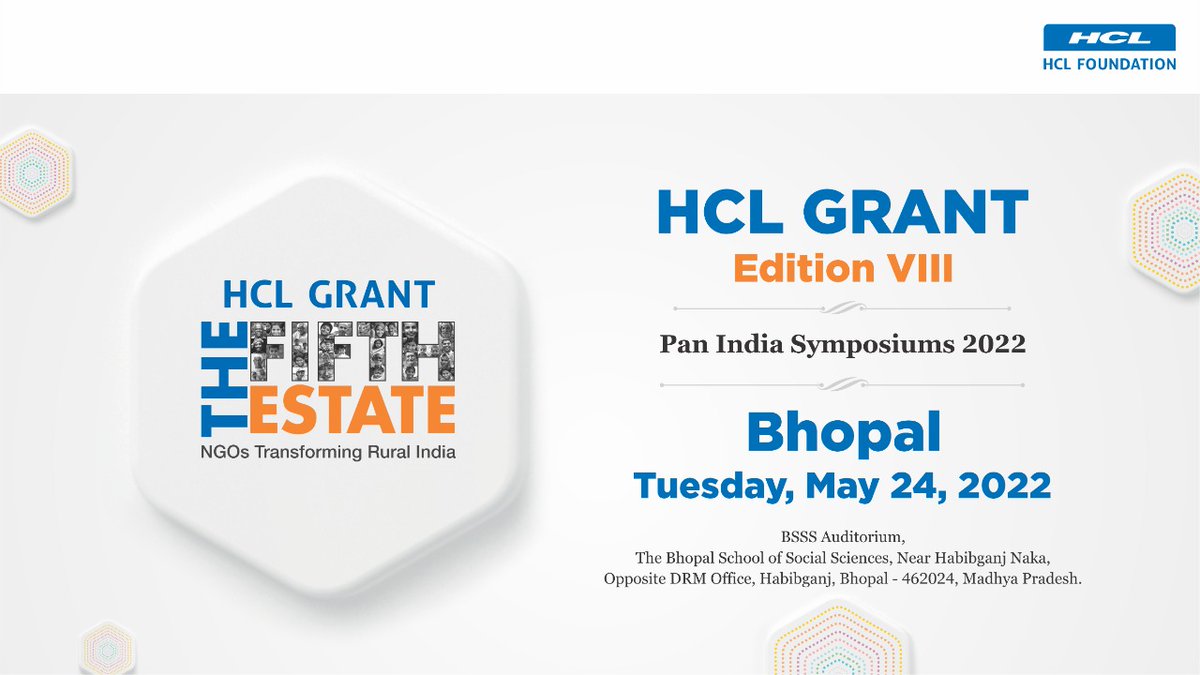 HCL
HCL FOUNDATION

HCL GRANT
THE
FIFTH
ESTATE
NGOs Transforming Rural India

HCL GRANT
Edition VIII

Pan India Symposiums 2022

Bhopal
Tuesday, May 24, 2022

BSSS Auditorium,
The Bhopal School of Social Sciences, Near Habibganj Naka,
Opposite DRM Office, Habibganj, Bhopal - 462024, Madhya Pradesh.